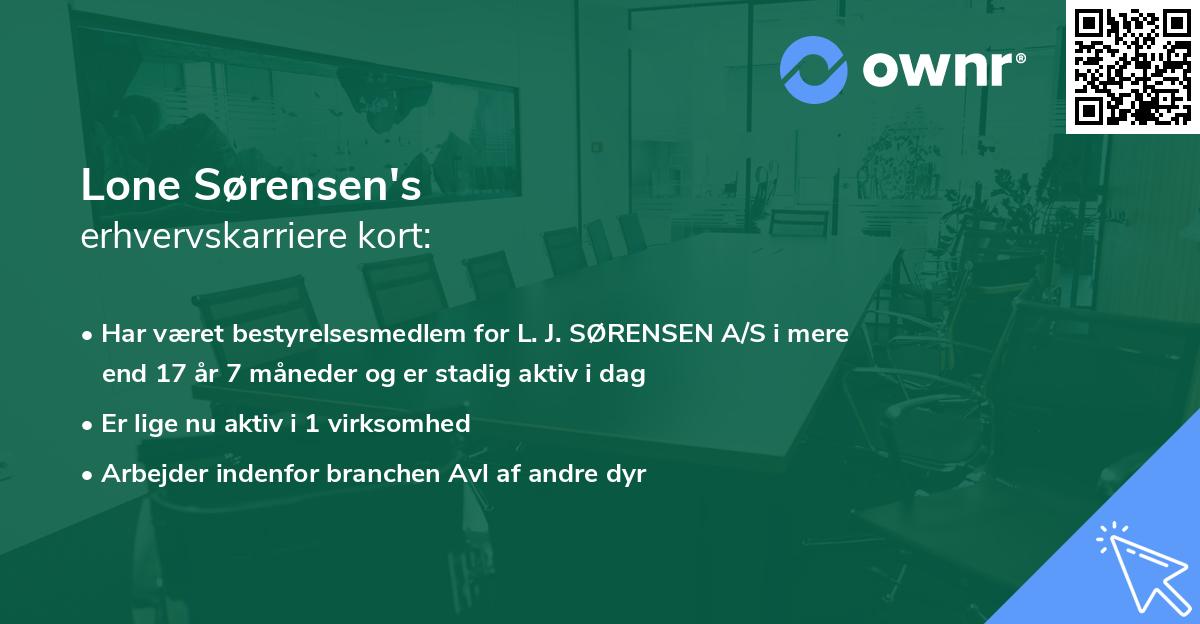 ownr®

Lone Sørensen's
erhvervskarriere kort:

• Har været bestyrelsesmedlem for L. J. SØRENSEN A/S i mere end 17 år 7 måneder og er stadig aktiv i dag
• Er lige nu aktiv i 1 virksomhed
• Arbejder indenfor branchen Avl af andre dyr